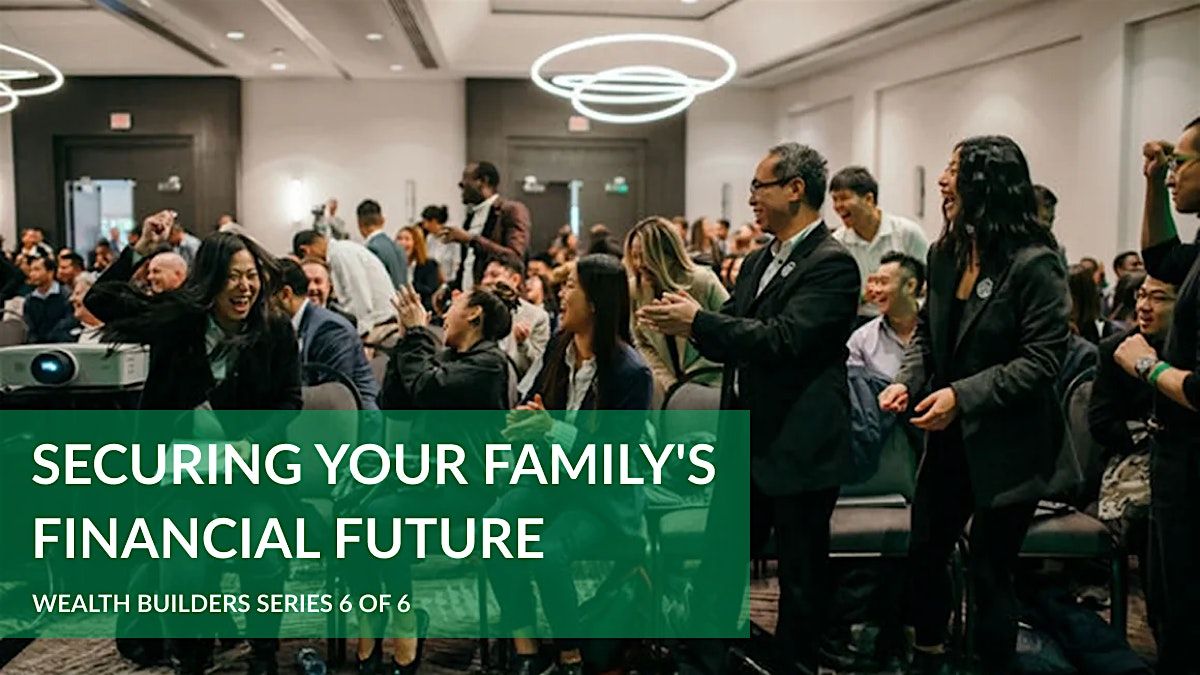 SECURING YOUR FAMILY'S FINANCIAL FUTURE

WEALTH BUILDERS SERIES 6 OF 6